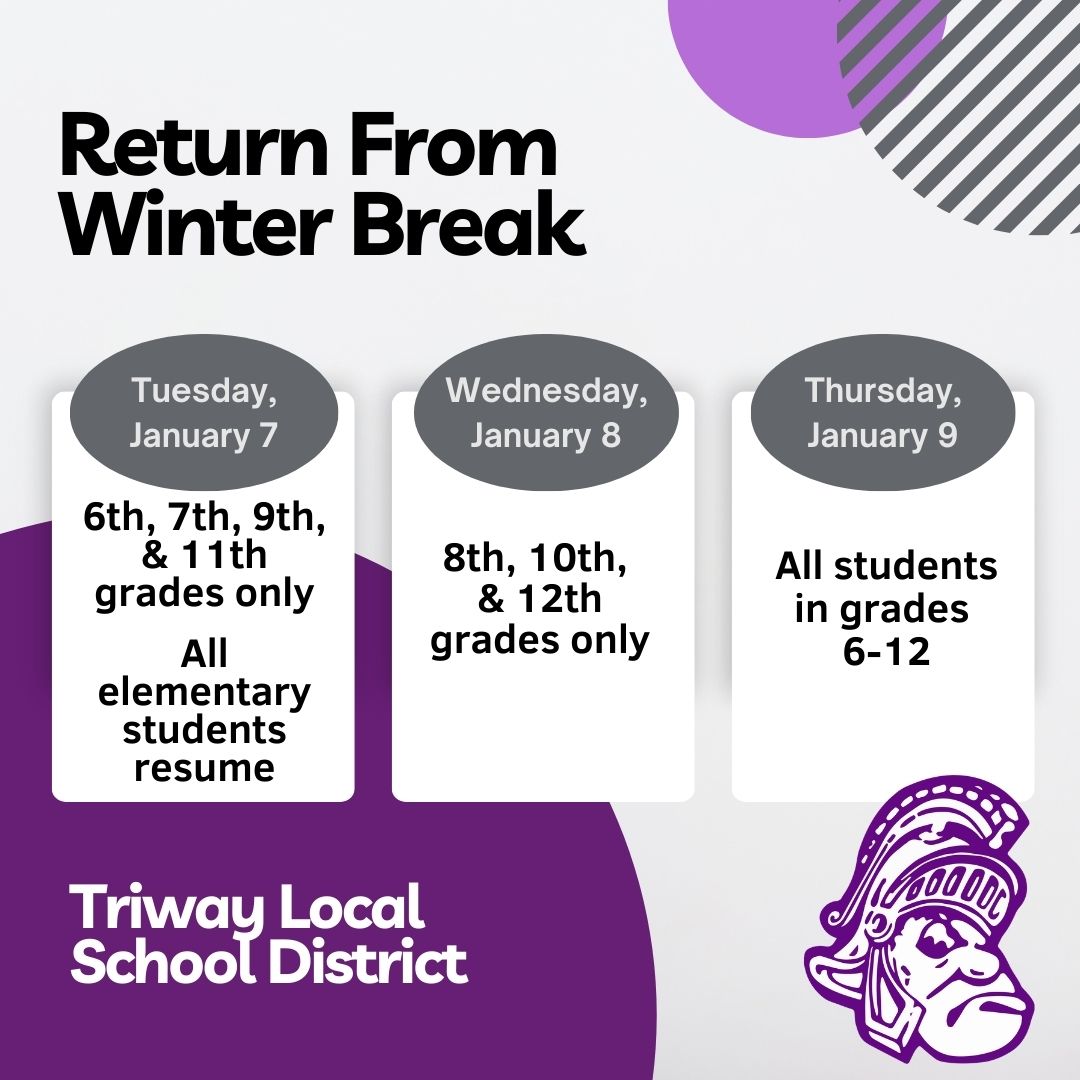 Return From Winter Break

Tuesday, January 7

6th, 7th, 9th, & 11th grades only

All elementary students resume

Wednesday, January 8

8th, 10th, & 12th grades only

Thursday, January 9

All students in grades 6-12

Triway Local School District